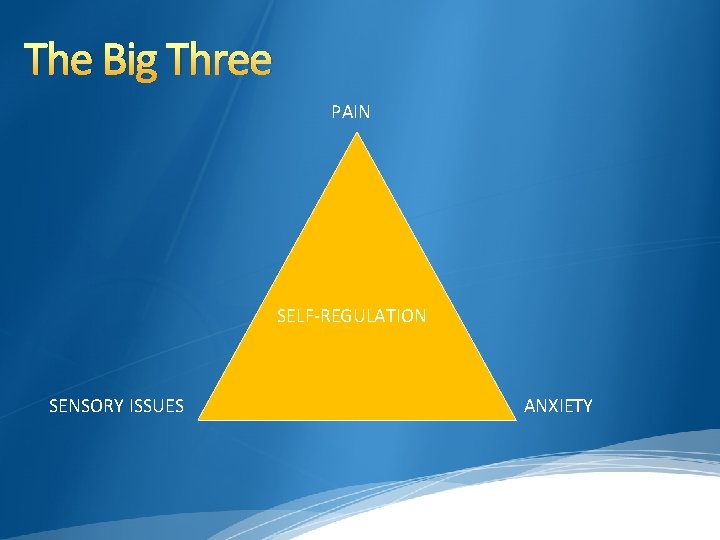 The Big Three

PAIN

SELF-REGULATION

SENSORY ISSUES

ANXIETY